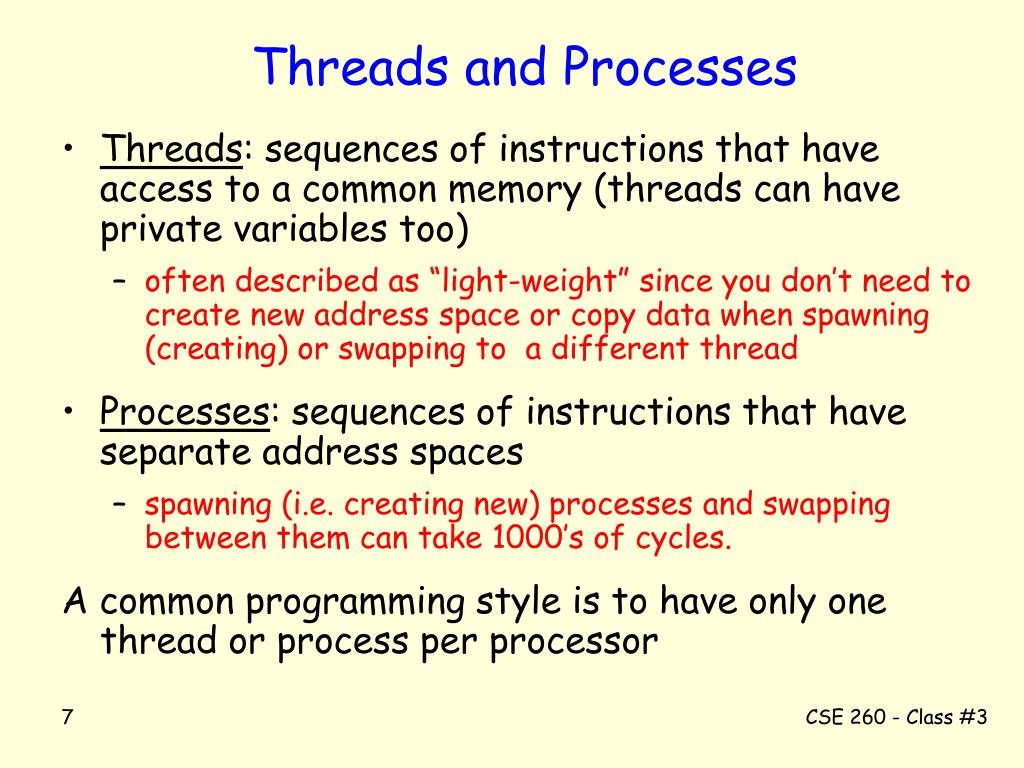 Threads and Processes

• Threads: sequences of instructions that have access to a common memory (threads can have private variables too)

– often described as “light-weight” since you don’t need to create new address space or copy data when spawning (creating) or swapping to  a different thread

• Processes: sequences of instructions that have separate address spaces

– spawning (i.e. creating new) processes and swapping between them can take 1000’s of cycles.

A common programming style is to have only one thread or process per processor

7

CSE 260 - Class #3